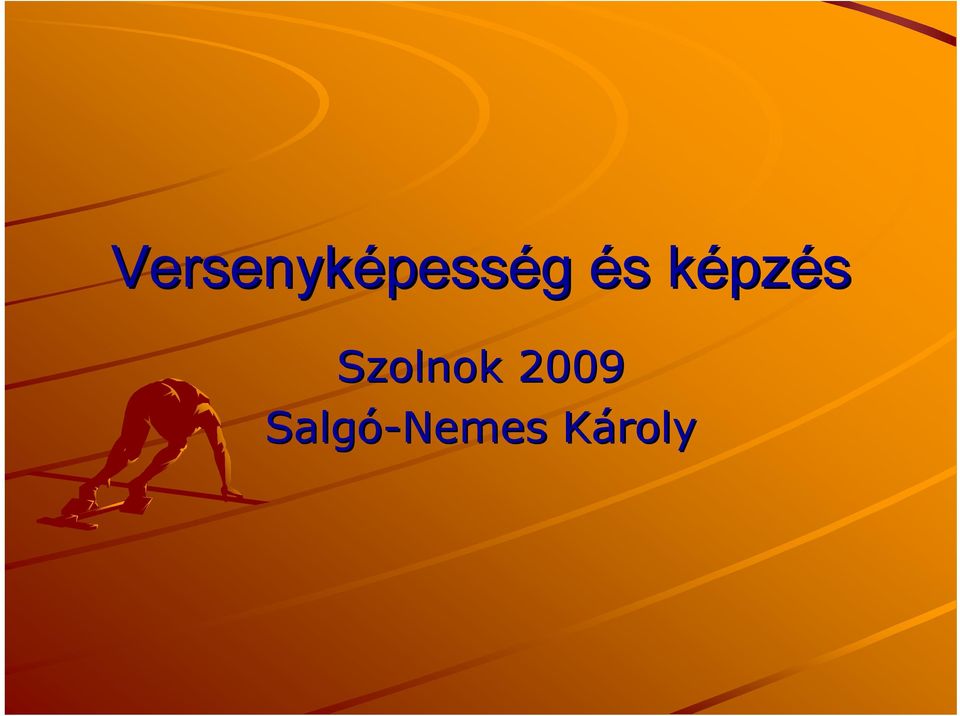 Versenyképesség és képzés

Szolnok 2009
Salgó-Nemes Károly